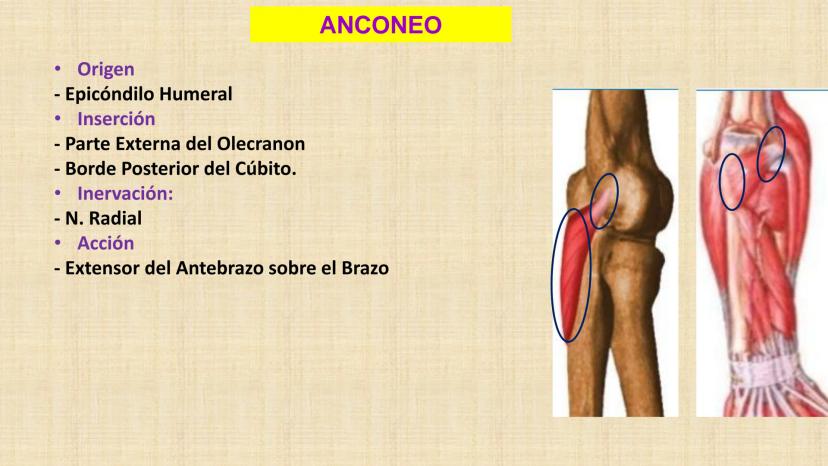 ANCONEO

• Origen
- Epicóndilo Humeral
• Inserción
- Parte Externa del Olecranon
- Borde Posterior del Cúbito.
• Inervación:
- N. Radial
• Acción
- Extensor del Antebrazo sobre el Brazo